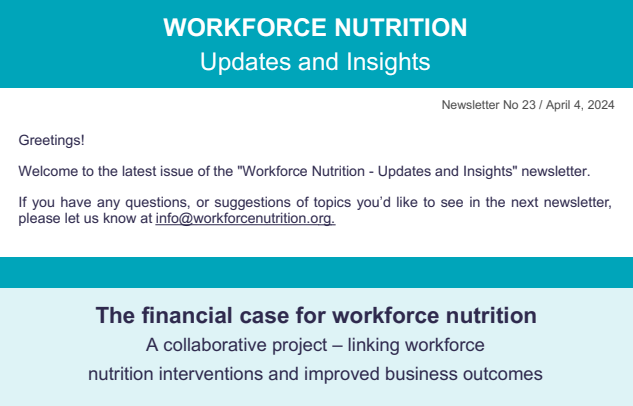 WORKFORCE NUTRITION
Updates and Insights

Newsletter No 23 / April 4, 2024

Greetings!

Welcome to the latest issue of the "Workforce Nutrition - Updates and Insights" newsletter.

If you have any questions, or suggestions of topics you'd like to see in the next newsletter, please let us know at info@workforcenutrition.org.

The financial case for workforce nutrition
A collaborative project – linking workforce nutrition interventions and improved business outcomes